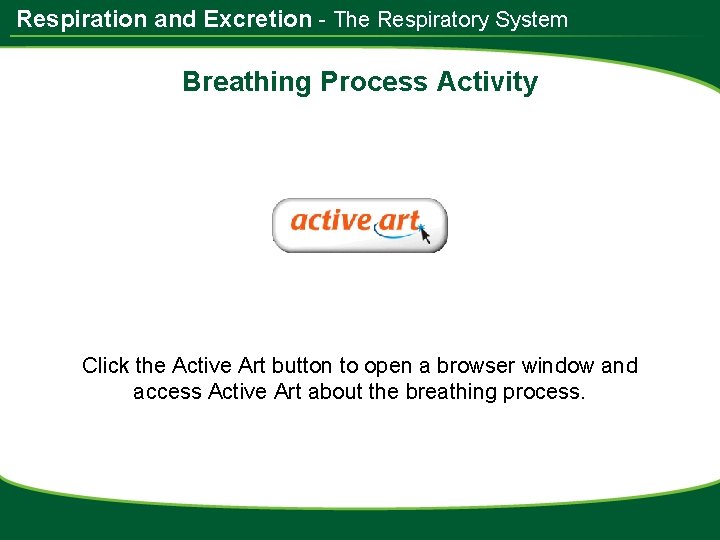 Respiration and Excretion - The Respiratory System

Breathing Process Activity

active art

Click the Active Art button to open a browser window and access Active Art about the breathing process.